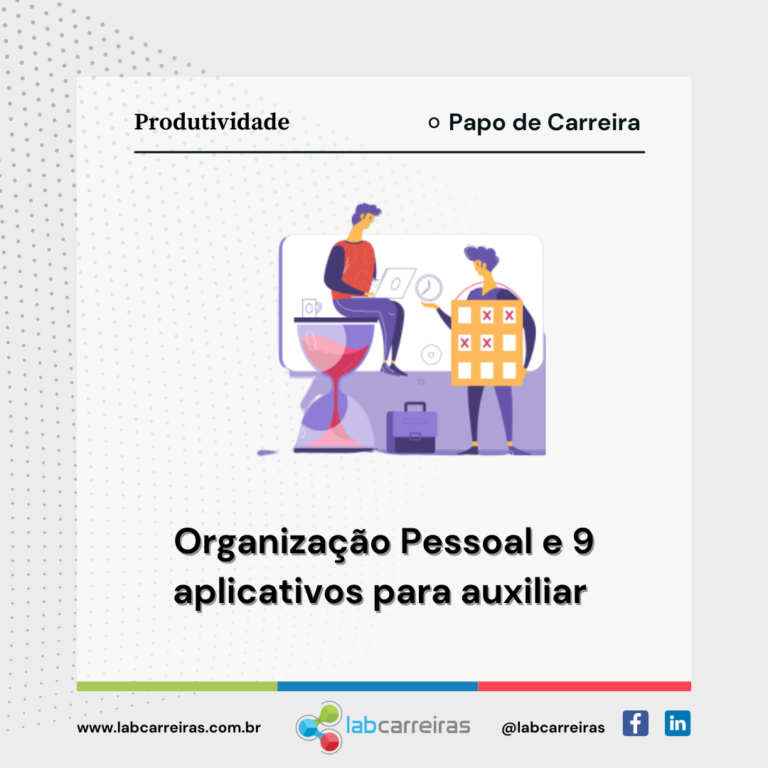 Produtividade

Papo de Carreira

Organização Pessoal e 9 aplicativos para auxiliar

www.labcarreiras.com.br

labcarreiras

@labcarreiras

f

in